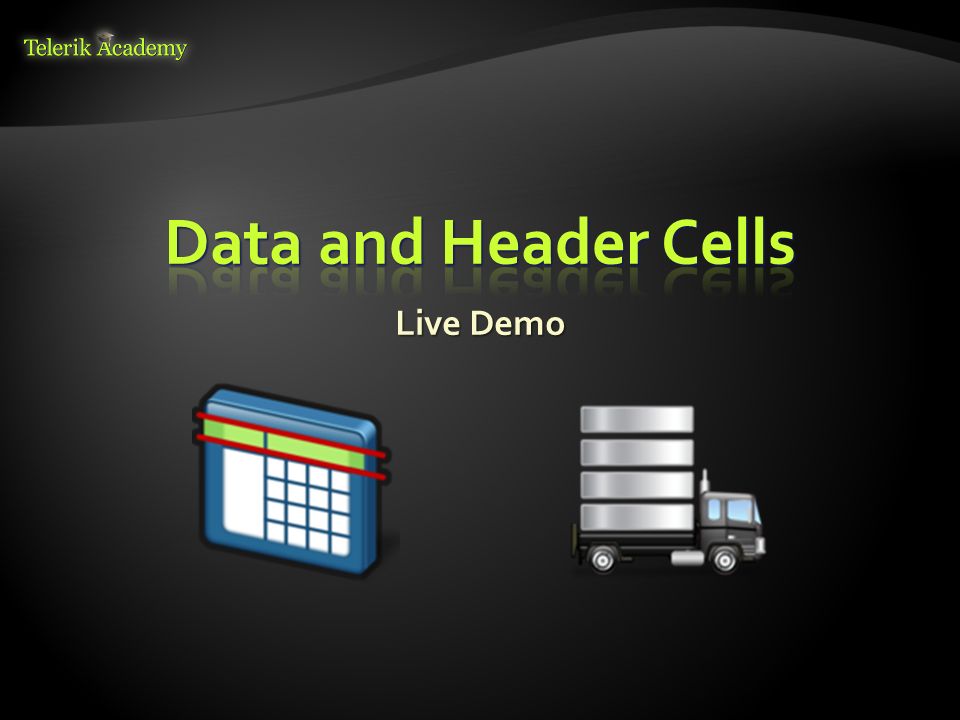 Telerik Academy

Data and Header Cells

Live Demo